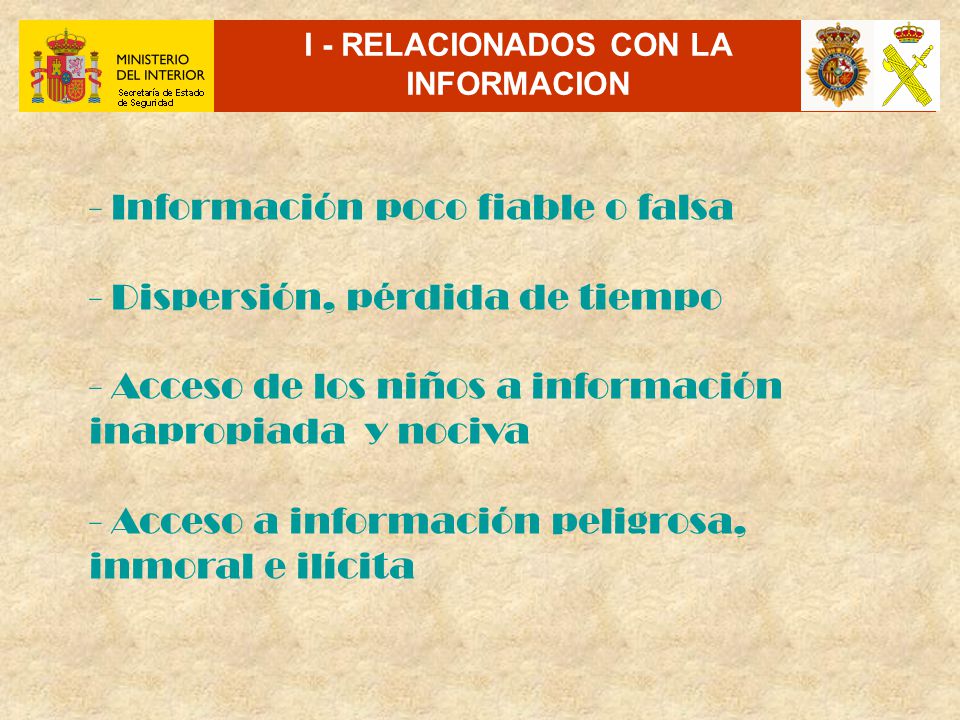 MINISTERIO DEL INTERIOR
Secretaría de Estado de Seguridad

I - RELACIONADOS CON LA INFORMACION

- Información poco fiable o falsa

- Dispersión, pérdida de tiempo

- Acceso de los niños a información inapropiada y nociva

- Acceso a información peligrosa, inmoral e ilícita